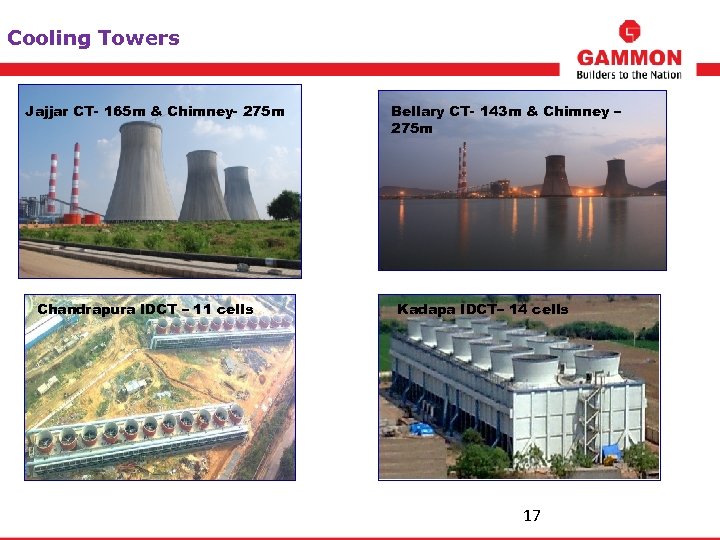 Cooling Towers

GAMMON
Builders to the Nation

Jajjar CT- 165m & Chimney- 275m

Bellary CT- 143m & Chimney – 275m

Chandrapura IDCT – 11 cells

Kadapa IDCT– 14 cells

17